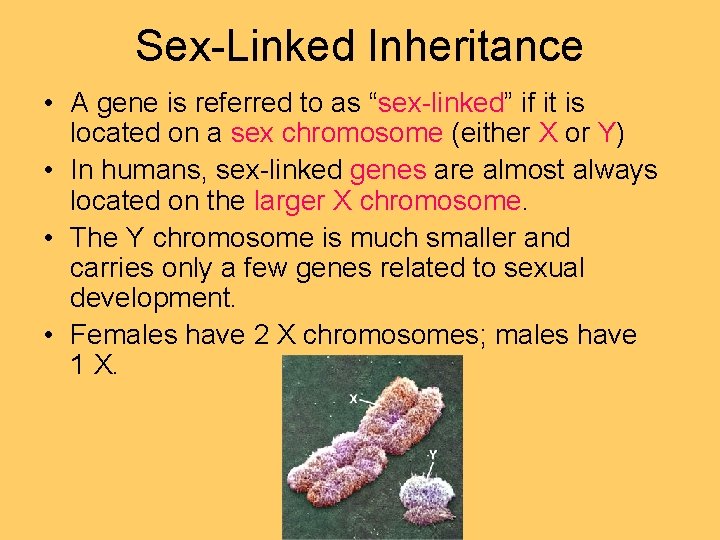 Sex-Linked Inheritance

• A gene is referred to as “sex-linked” if it is located on a sex chromosome (either X or Y)

• In humans, sex-linked genes are almost always located on the larger X chromosome.

• The Y chromosome is much smaller and carries only a few genes related to sexual development.

• Females have 2 X chromosomes; males have 1 X.

X

Y